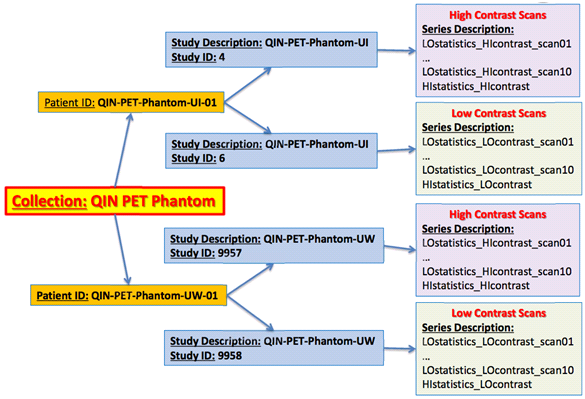 Collection: QIN PET Phantom

Patient ID: QIN-PET-Phantom-UI-01

Study Description: QIN-PET-Phantom-UI
Study ID: 4

High Contrast Scans
Series Description:
LOstatistics_HIcontrast_scan01
...
LOstatistics_HIcontrast_scan10
HIstatistics_HIcontrast

Study Description: QIN-PET-Phantom-UI
Study ID: 6

Low Contrast Scans
Series Description:
LOstatistics_LOcontrast_scan01
...
LOstatistics_LOcontrast_scan10
HIstatistics_LOcontrast

Patient ID: QIN-PET-Phantom-UW-01

Study Description: QIN-PET-Phantom-UW
Study ID: 9957

High Contrast Scans
Series Description:
LOstatistics_HIcontrast_scan01
...
LOstatistics_HIcontrast_scan10
HIstatistics_HIcontrast

Study Description: QIN-PET-Phantom-UW
Study ID: 9958

Low Contrast Scans
Series Description:
LOstatistics_LOcontrast_scan01
...
LOstatistics_LOcontrast_scan10
HIstatistics_LOcontrast